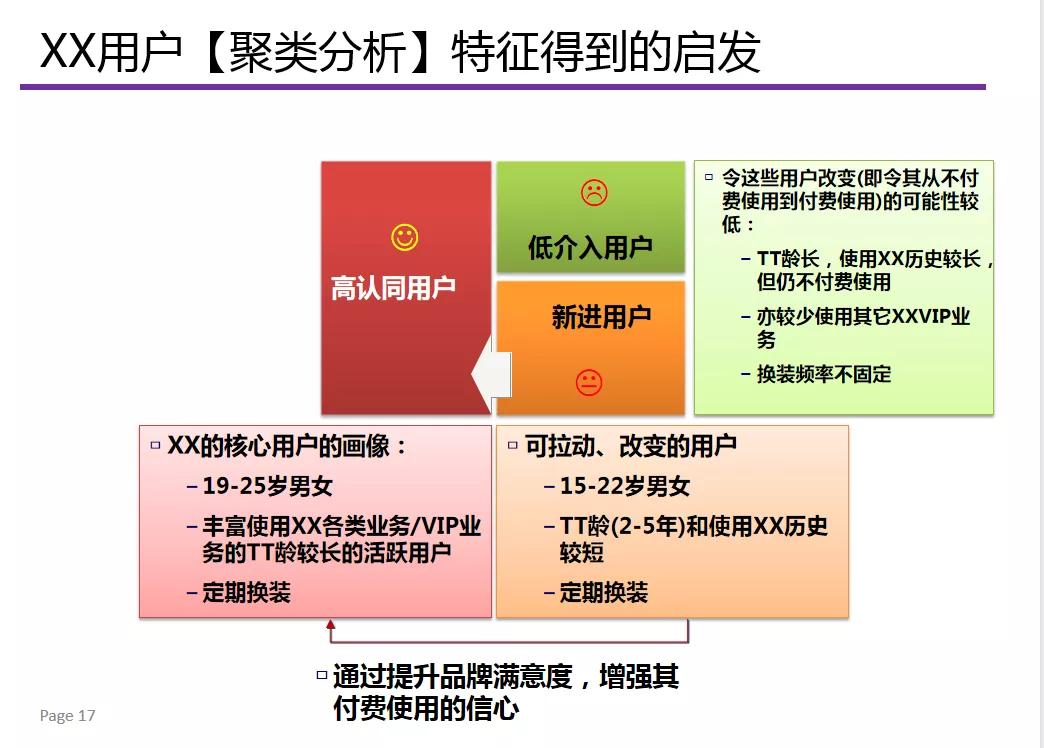 XX用户【聚类分析】特征得到的启发

☺
高认同用户

☹
低介入用户

新进用户
😐

▫ 令这些用户改变(即令其从不付费使用到付费使用)的可能性较低：
– TT龄长，使用XX历史较长，但仍不付费使用
– 亦较少使用其它XXVIP业务
– 换装频率不固定

▫ XX的核心用户的画像：
– 19-25岁男女
– 丰富使用XX各类业务/VIP业务的TT龄较长的活跃用户
– 定期换装

▫ 可拉动、改变的用户
– 15-22岁男女
– TT龄(2-5年)和使用XX历史较短
– 定期换装

▫ 通过提升品牌满意度，增强其付费使用的信心

Page 17